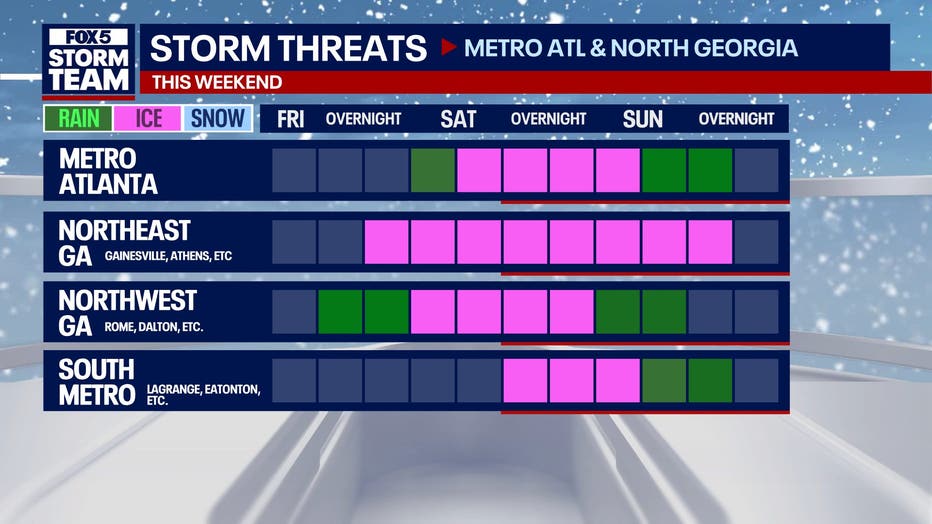 FOX 5 STORM TEAM

STORM THREATS ▶ METRO ATL & NORTH GEORGIA

THIS WEEKEND

RAIN ICE SNOW

FRI OVERNIGHT SAT OVERNIGHT SUN OVERNIGHT

METRO ATLANTA

NORTHEAST GA GAINESVILLE, ATHENS, ETC

NORTHWEST GA ROME, DALTON, ETC.

SOUTH METRO LAGRANGE, EATONTON, ETC.